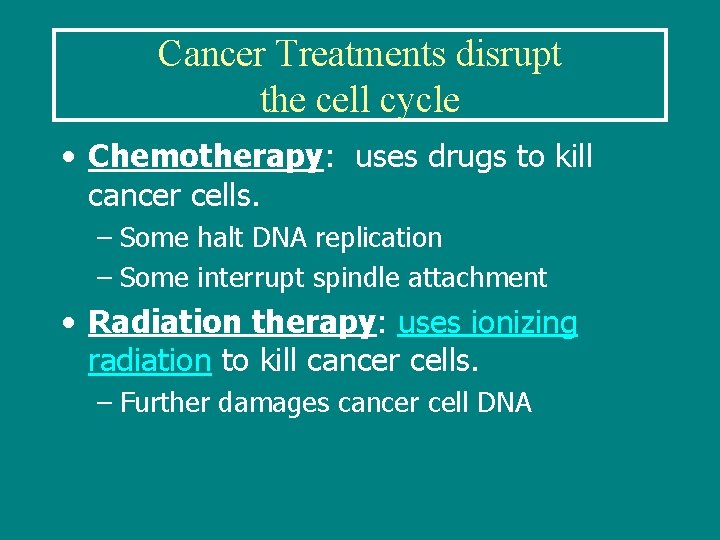 Cancer Treatments disrupt the cell cycle

• Chemotherapy: uses drugs to kill cancer cells.
– Some halt DNA replication
– Some interrupt spindle attachment

• Radiation therapy: uses ionizing radiation to kill cancer cells.
– Further damages cancer cell DNA